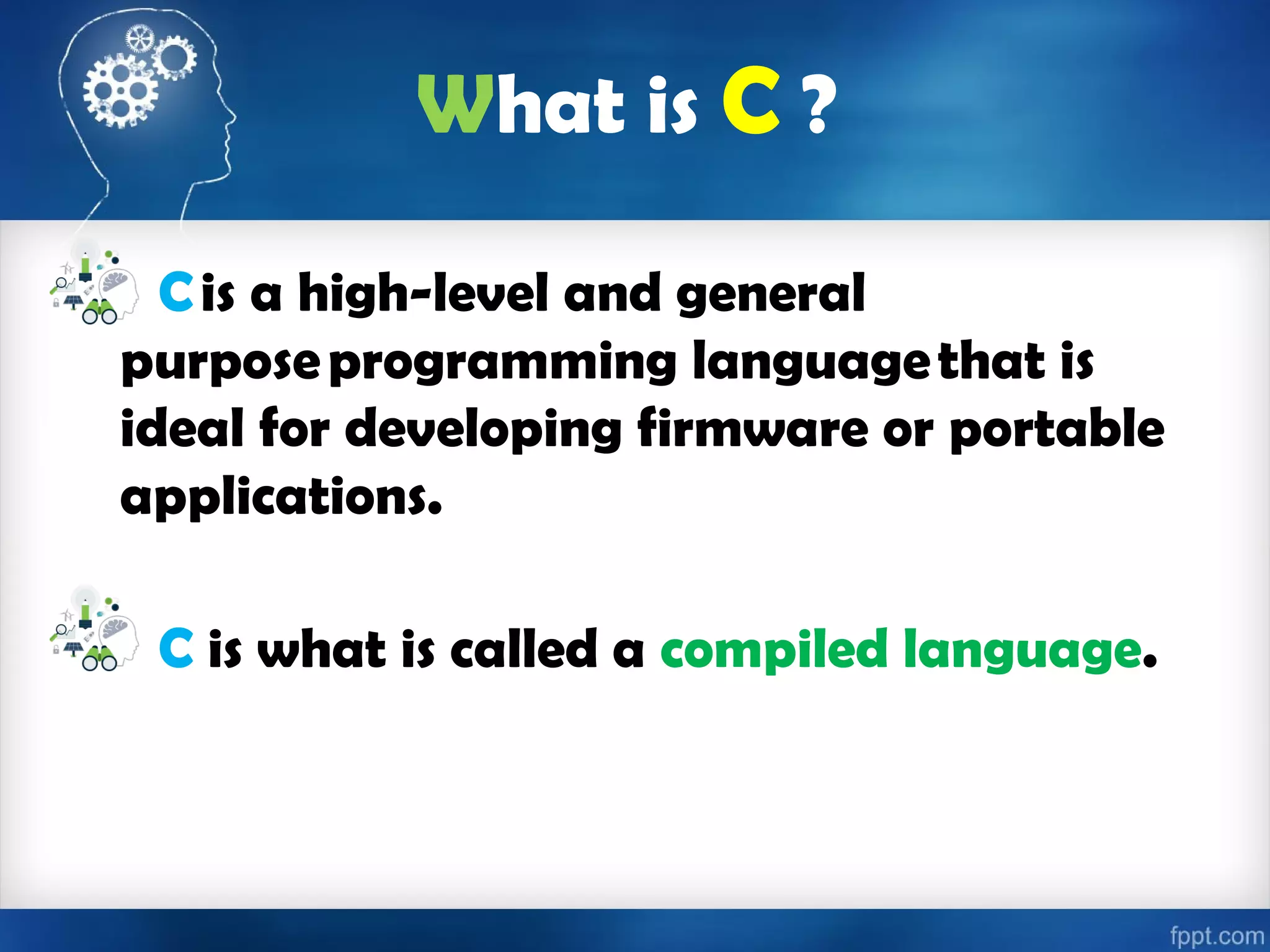 What is C ?

C is a high-level and general purpose programming language that is ideal for developing firmware or portable applications.

C is what is called a compiled language.

fppt.com